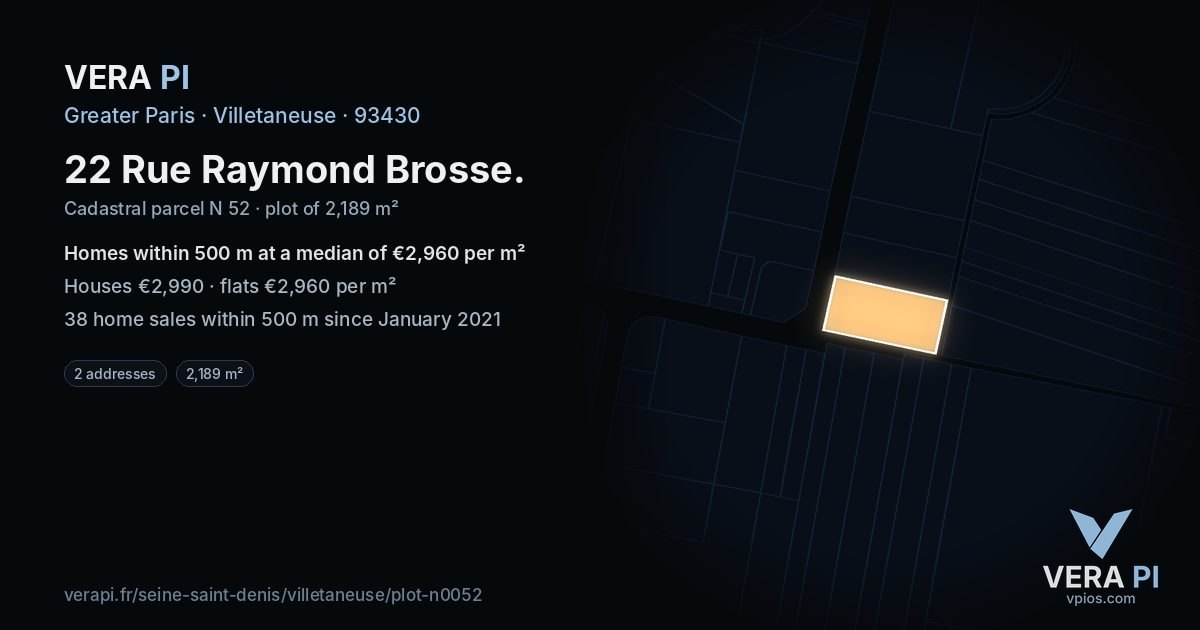 VERA PI

Greater Paris · Villetaneuse · 93430

22 Rue Raymond Brosse.

Cadastral parcel N 52 · plot of 2,189 m²

Homes within 500 m at a median of €2,960 per m²

Houses €2,990 · flats €2,960 per m²

38 home sales within 500 m since January 2021

2 addresses

2,189 m²

verapi.fr/seine-saint-denis/villetaneuse/plot-n0052

VERA PI
vpios.com